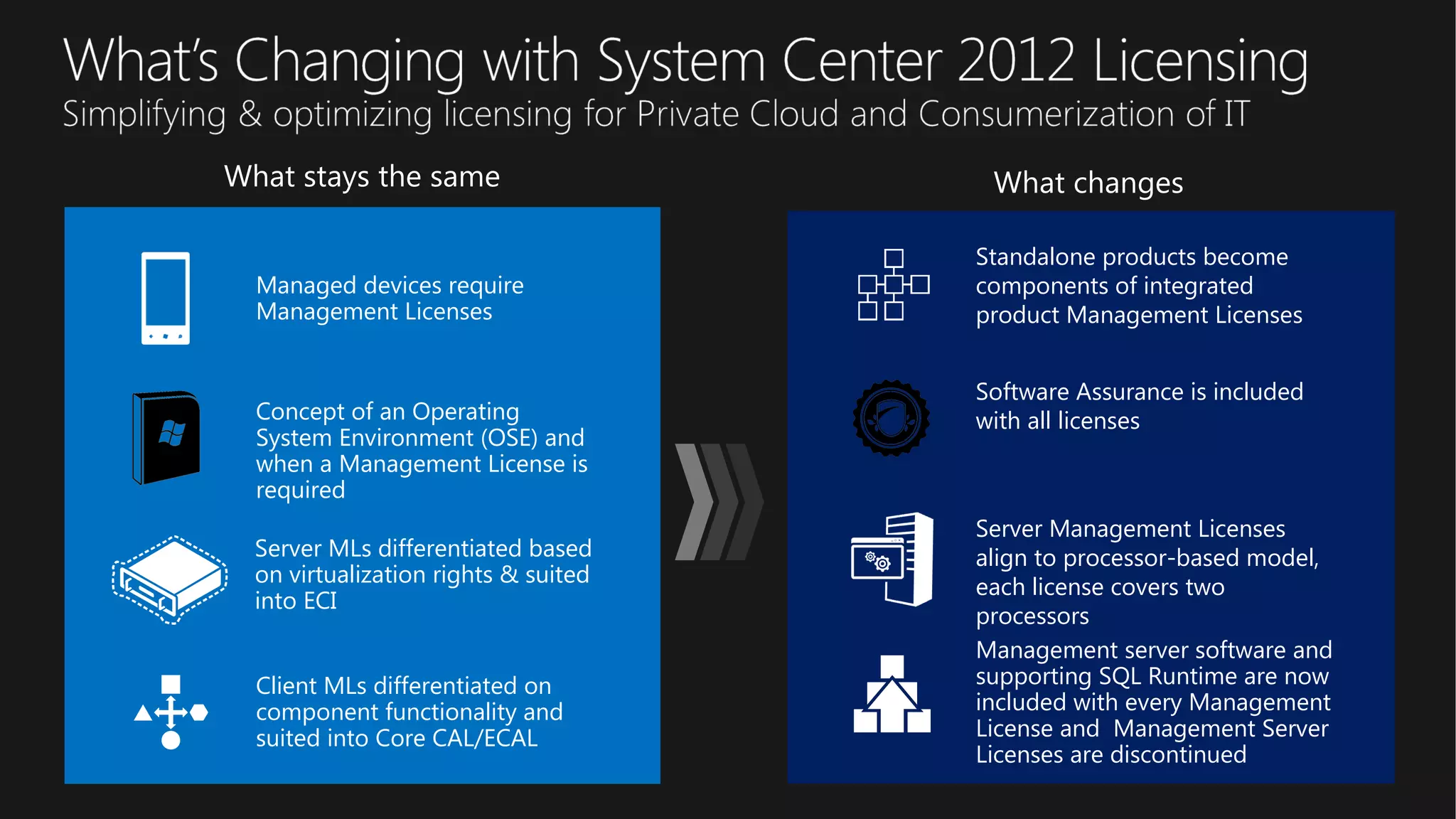 What's Changing with System Center 2012 Licensing
Simplifying & optimizing licensing for Private Cloud and Consumerization of IT

What stays the same

Managed devices require Management Licenses

Concept of an Operating System Environment (OSE) and when a Management License is required

Server MLs differentiated based on virtualization rights & suited into ECI

Client MLs differentiated on component functionality and suited into Core CAL/ECAL

What changes

Standalone products become components of integrated product Management Licenses

Software Assurance is included with all licenses

Server Management Licenses align to processor-based model, each license covers two processors

Management server software and supporting SQL Runtime are now included with every Management License and Management Server Licenses are discontinued